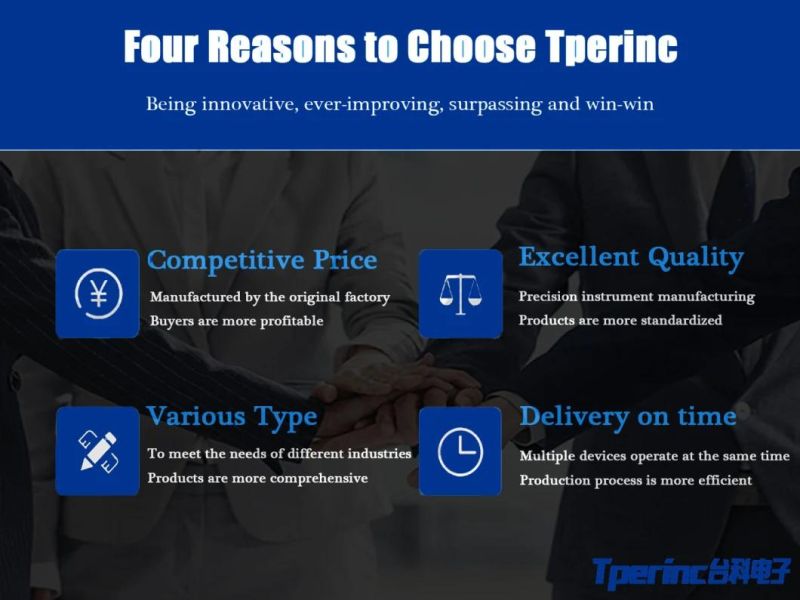 Four Reasons to Choose Tperinc

Being innovative, ever-improving, surpassing and win-win

¥

Competitive Price

Manufactured by the original factory
Buyers are more profitable

Excellent Quality

Precision instrument manufacturing
Products are more standardized

Various Type

To meet the needs of different industries
Products are more comprehensive

Delivery on time

Multiple devices operate at the same time
Production process is more efficient

Tperinc台科电子